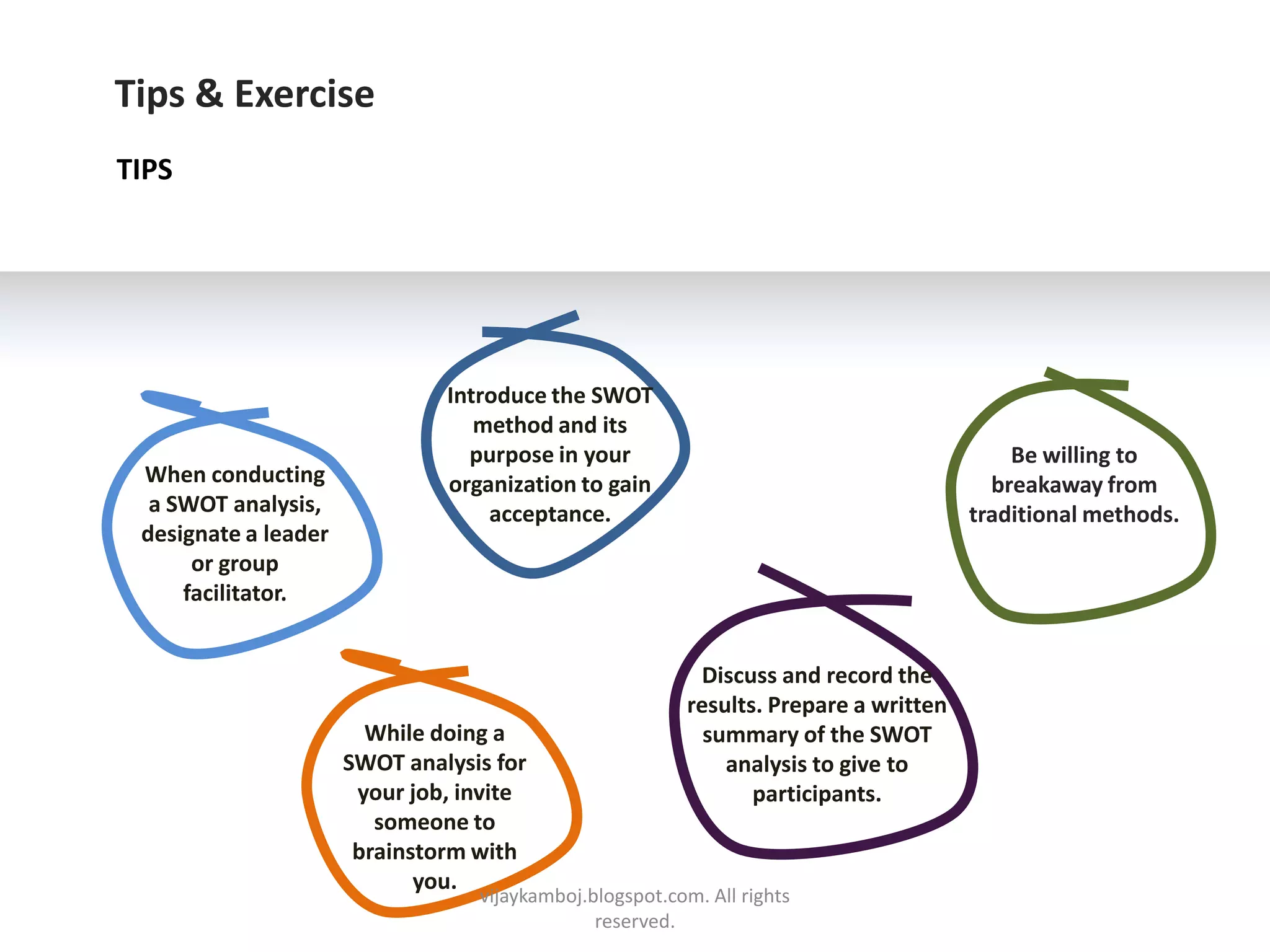 Tips & Exercise

TIPS

When conducting a SWOT analysis, designate a leader or group facilitator.

Introduce the SWOT method and its purpose in your organization to gain acceptance.

While doing a SWOT analysis for your job, invite someone to brainstorm with you.

Discuss and record the results. Prepare a written summary of the SWOT analysis to give to participants.

Be willing to breakaway from traditional methods.

vijaykamboj.blogspot.com. All rights reserved.